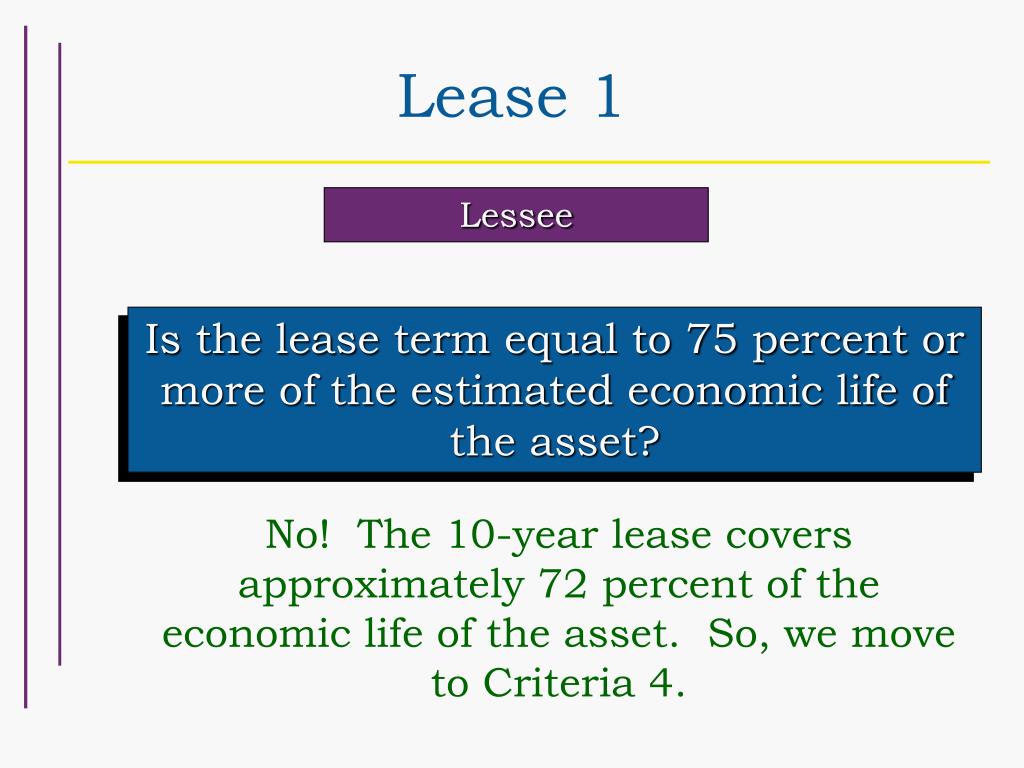 Lease 1

Lessee

Is the lease term equal to 75 percent or more of the estimated economic life of the asset?

No!  The 10-year lease covers approximately 72 percent of the economic life of the asset.  So, we move to Criteria 4.